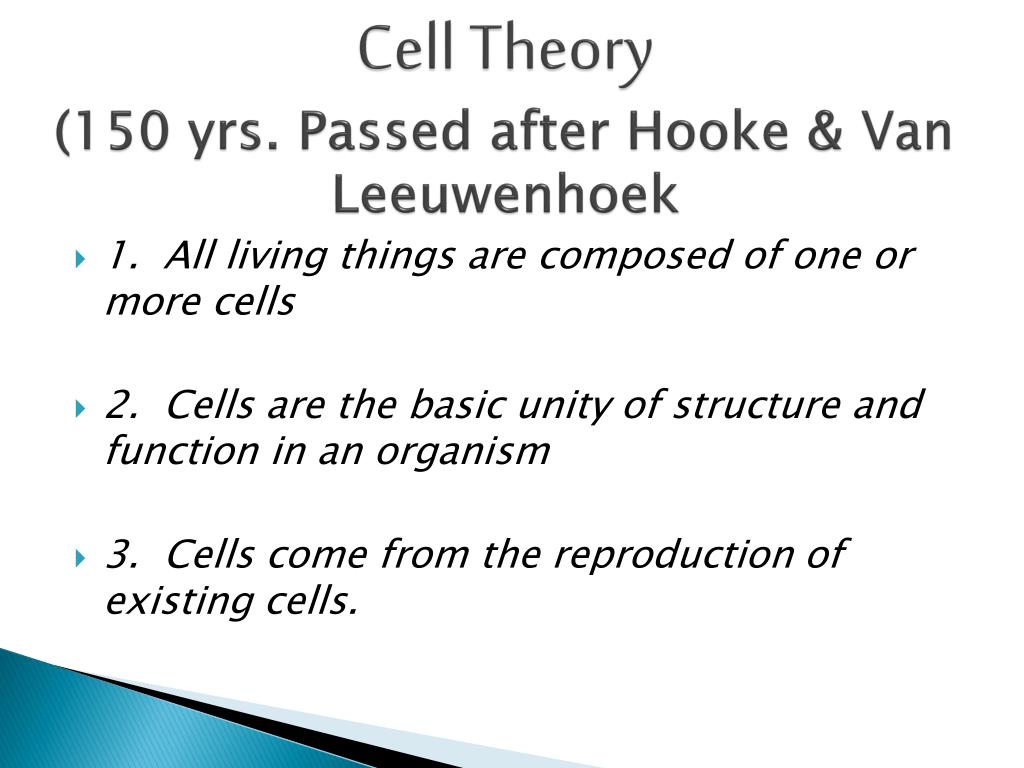 Cell Theory
(150 yrs. Passed after Hooke & Van Leeuwenhoek

1. All living things are composed of one or more cells

2. Cells are the basic unity of structure and function in an organism

3. Cells come from the reproduction of existing cells.